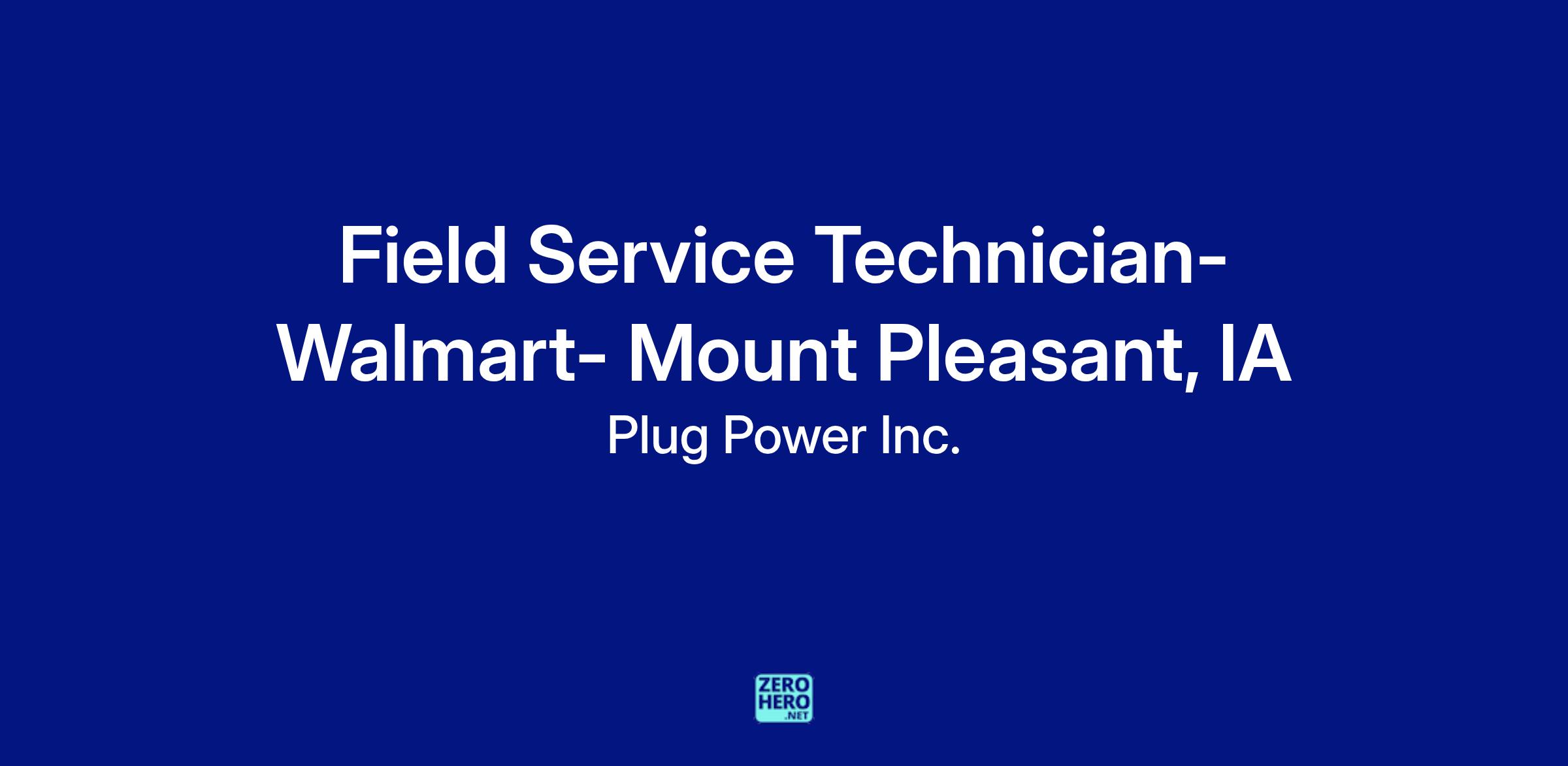 Field Service Technician- Walmart- Mount Pleasant, IA

Plug Power Inc.

ZERO
HERO
.NET